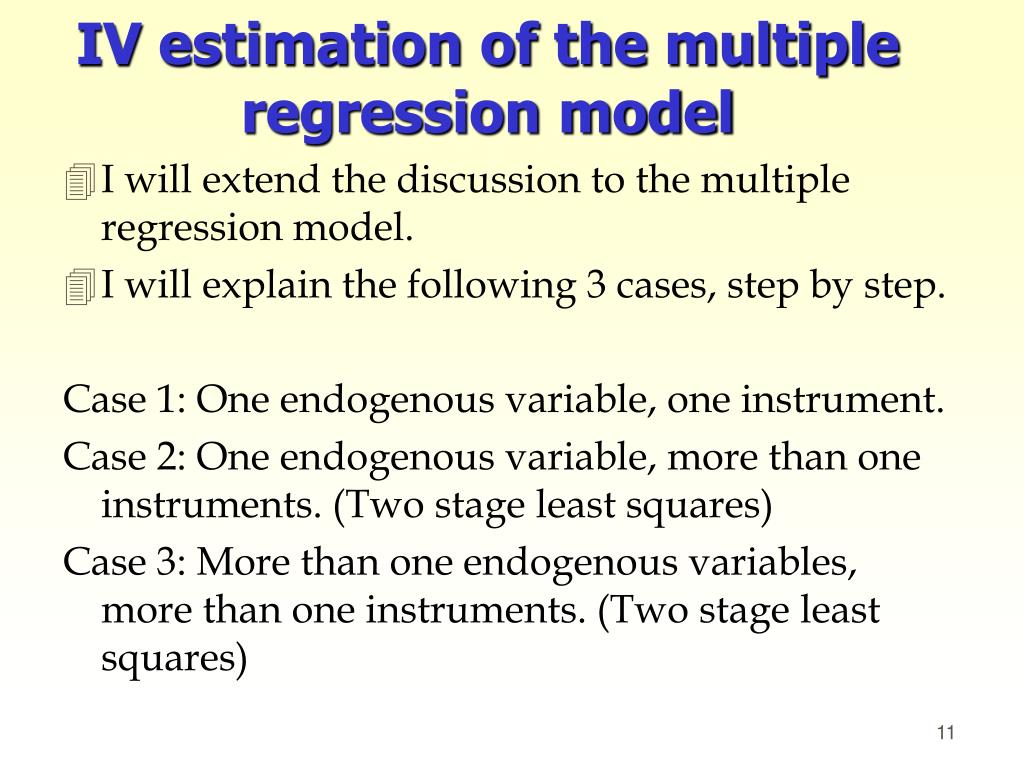 IV estimation of the multiple regression model

I will extend the discussion to the multiple regression model.

I will explain the following 3 cases, step by step.

Case 1: One endogenous variable, one instrument.

Case 2: One endogenous variable, more than one instruments. (Two stage least squares)

Case 3: More than one endogenous variables, more than one instruments. (Two stage least squares)

11